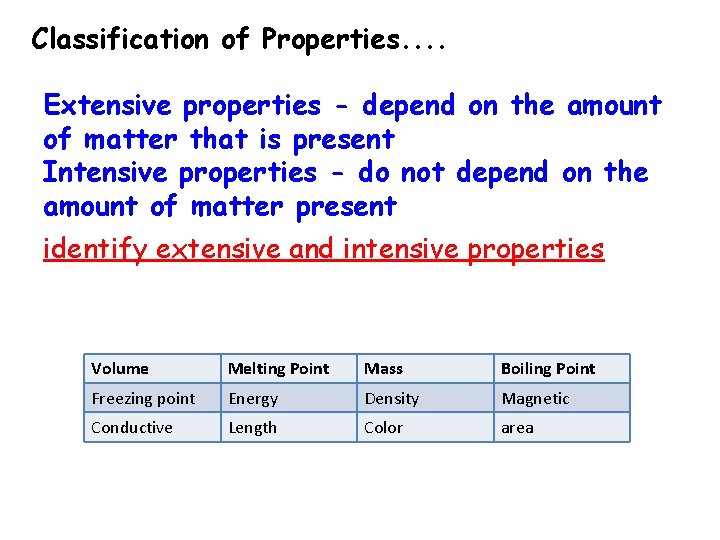 Classification of Properties....

Extensive properties - depend on the amount of matter that is present
Intensive properties - do not depend on the amount of matter present

identify extensive and intensive properties

| Volume | Melting Point | Mass | Boiling Point |
|---|---|---|---|
| Freezing point | Energy | Density | Magnetic |
| Conductive | Length | Color | area |